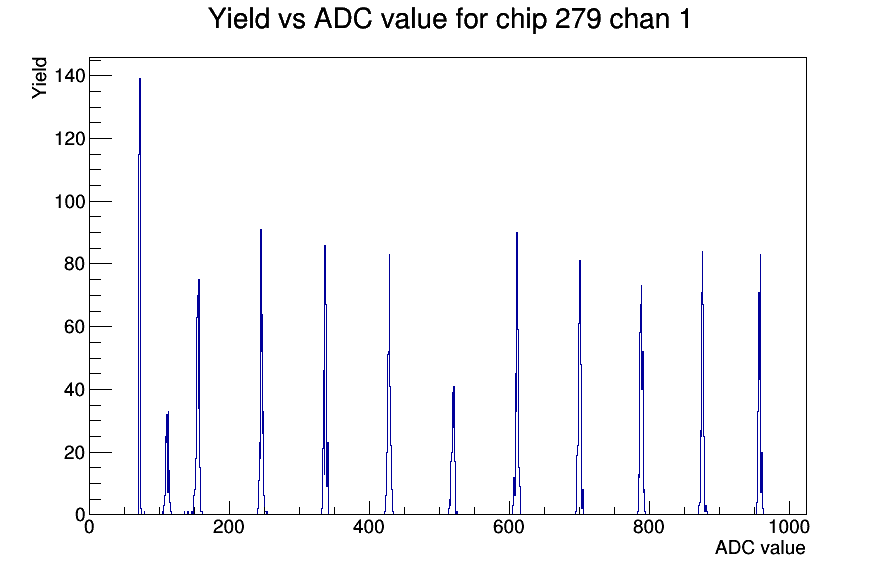 Yield vs ADC value for chip 279 chan 1

Yield

140
120
100
80
60
40
20
0

0
200
400
600
800
1000

ADC value